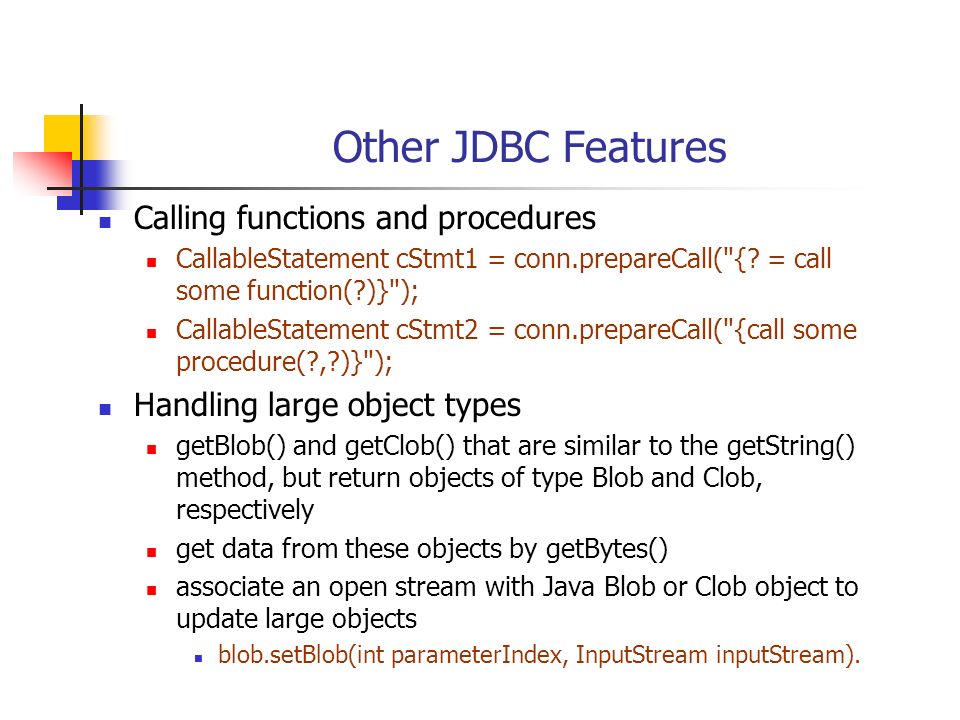 Other JDBC Features

- Calling functions and procedures
  - CallableStatement cStmt1 = conn.prepareCall("{? = call some function(?)}");
  - CallableStatement cStmt2 = conn.prepareCall("{call some procedure(?,?)}");
- Handling large object types
  - getBlob() and getClob() that are similar to the getString() method, but return objects of type Blob and Clob, respectively
  - get data from these objects by getBytes()
  - associate an open stream with Java Blob or Clob object to update large objects
    - blob.setBlob(int parameterIndex, InputStream inputStream).